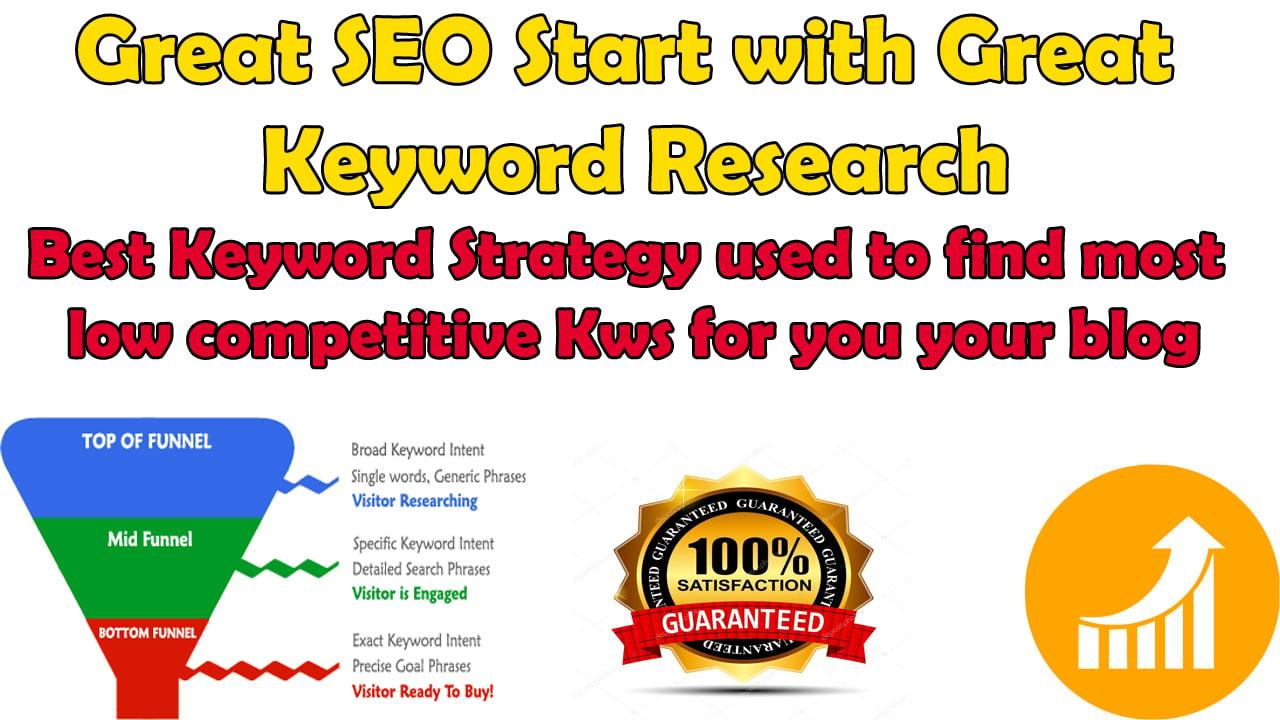 Great SEO Start with Great Keyword Research

Best Keyword Strategy used to find most low competitive Kws for you your blog

TOP OF FUNNEL

Broad Keyword Intent
Single words, Generic Phrases
Visitor Researching

Mid Funnel

Specific Keyword Intent
Detailed Search Phrases
Visitor is Engaged

BOTTOM FUNNEL

Exact Keyword Intent
Precise Goal Phrases
Visitor Ready To Buy!

GUARANTEED GUARANTEED GUARANTEED GUARANTEED
100%
SATISFACTION
GUARANTEED